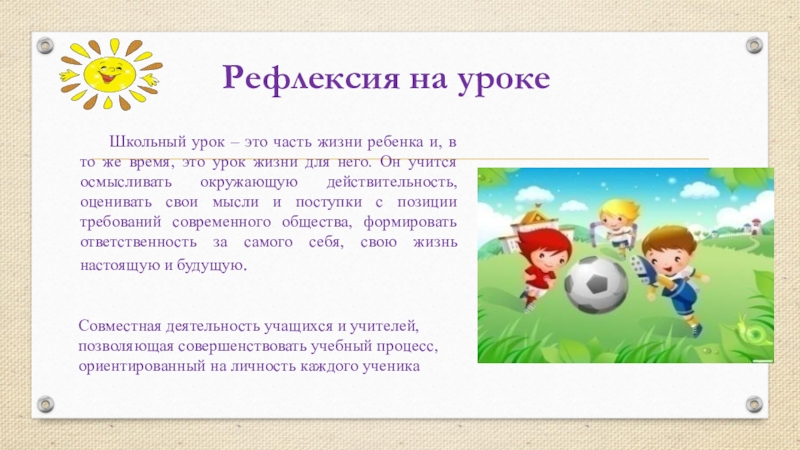 Рефлексия на уроке

Школьный урок – это часть жизни ребенка и, в то же время, это урок жизни для него. Он учится осмысливать окружающую действительность, оценивать свои мысли и поступки с позиции требований современного общества, формировать ответственность за самого себя, свою жизнь настоящую и будущую.

Совместная деятельность учащихся и учителей, позволяющая совершенствовать учебный процесс, ориентированный на личность каждого ученика